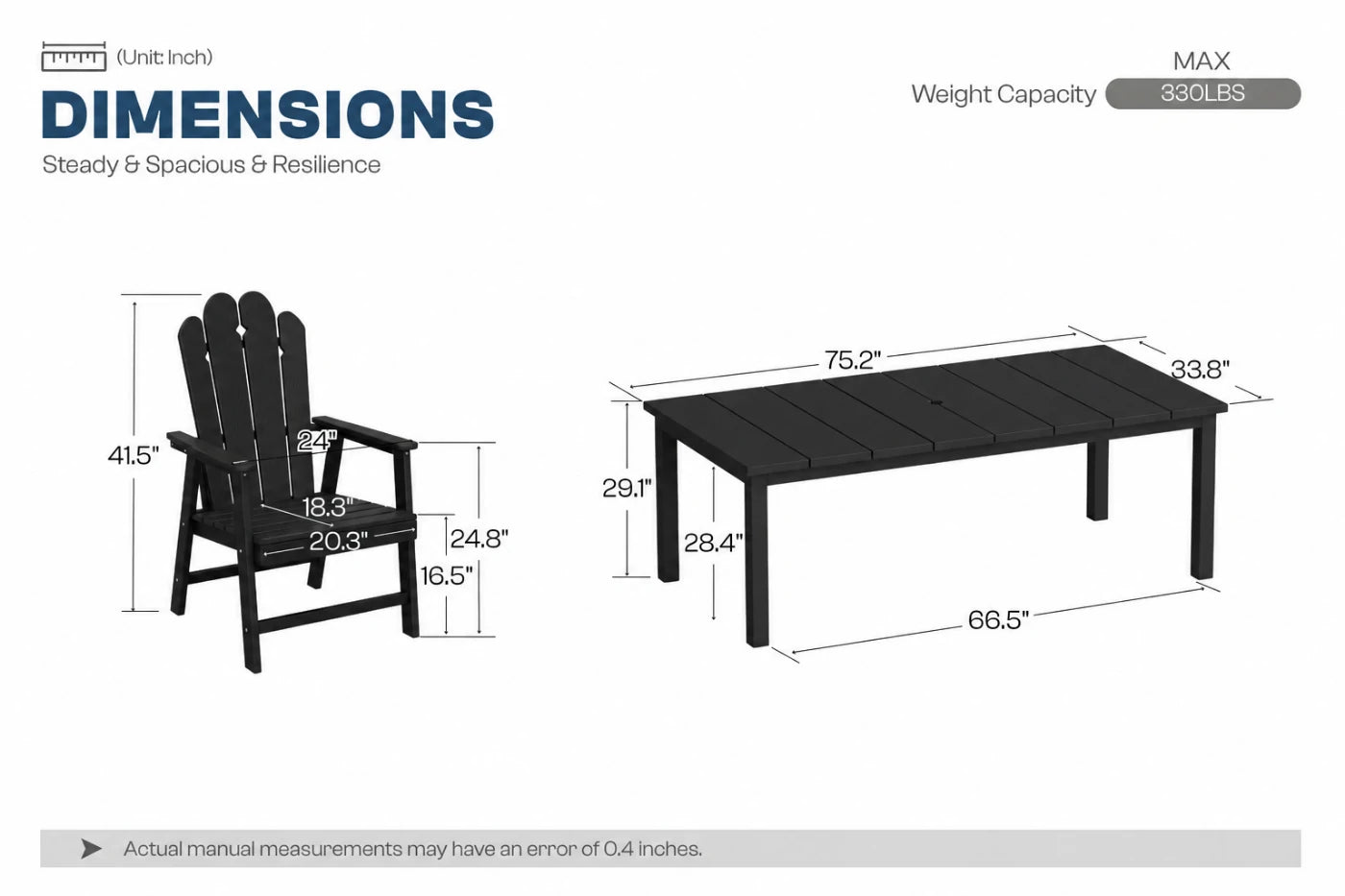 (Unit: Inch)

DIMENSIONS

Steady & Spacious & Resilience

MAX
Weight Capacity 330LBS

41.5"
24"
18.3"
20.3"
24.8"
16.5"

75.2"
33.8"
29.1"
28.4"
66.5"

Actual manual measurements may have an error of 0.4 inches.